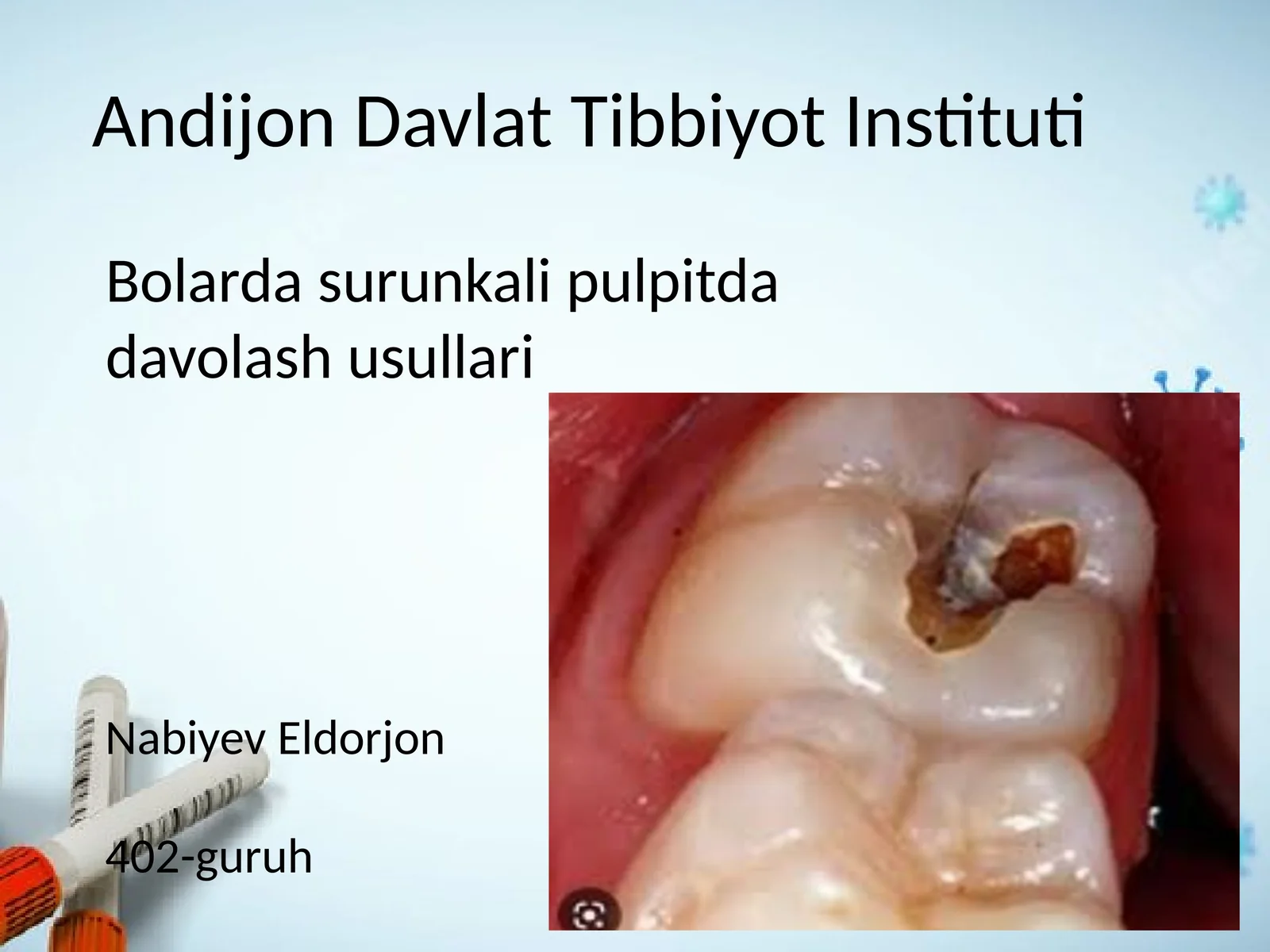 Andijon Davlat Tibbiyot Instituti

Bolarda surunkali pulpitda davolash usullari

Nabiyev Eldorjon

402-guruh